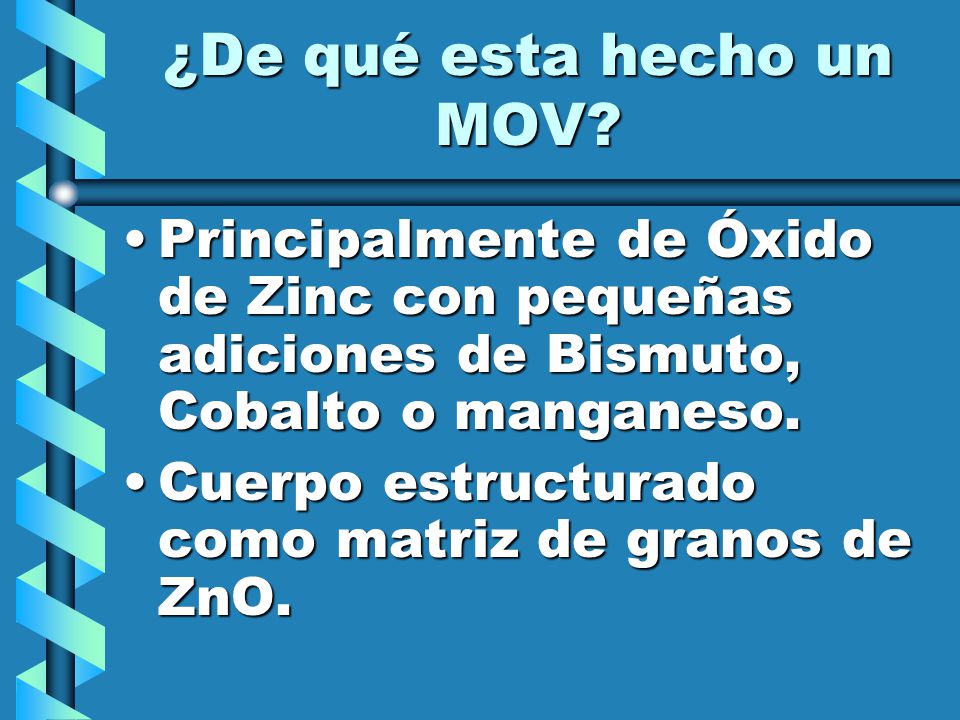 ¿De qué esta hecho un MOV?

• Principalmente de Óxido de Zinc con pequeñas adiciones de Bismuto, Cobalto o manganeso.

• Cuerpo estructurado como matriz de granos de ZnO.